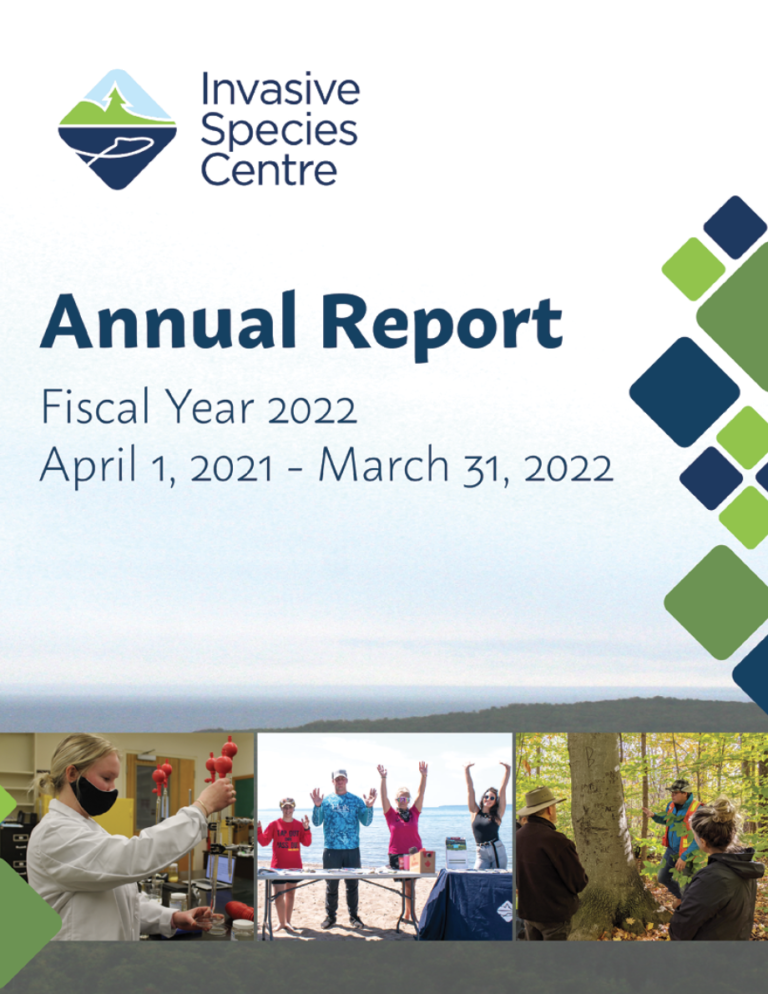 Invasive Species Centre

Annual Report

Fiscal Year 2022
April 1, 2021 - March 31, 2022